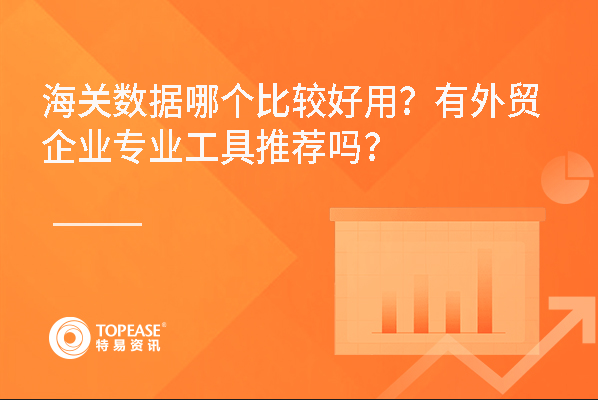 海关数据哪个比较好用？有外贸企业专业工具推荐吗？

TOPEASE®
特易资讯